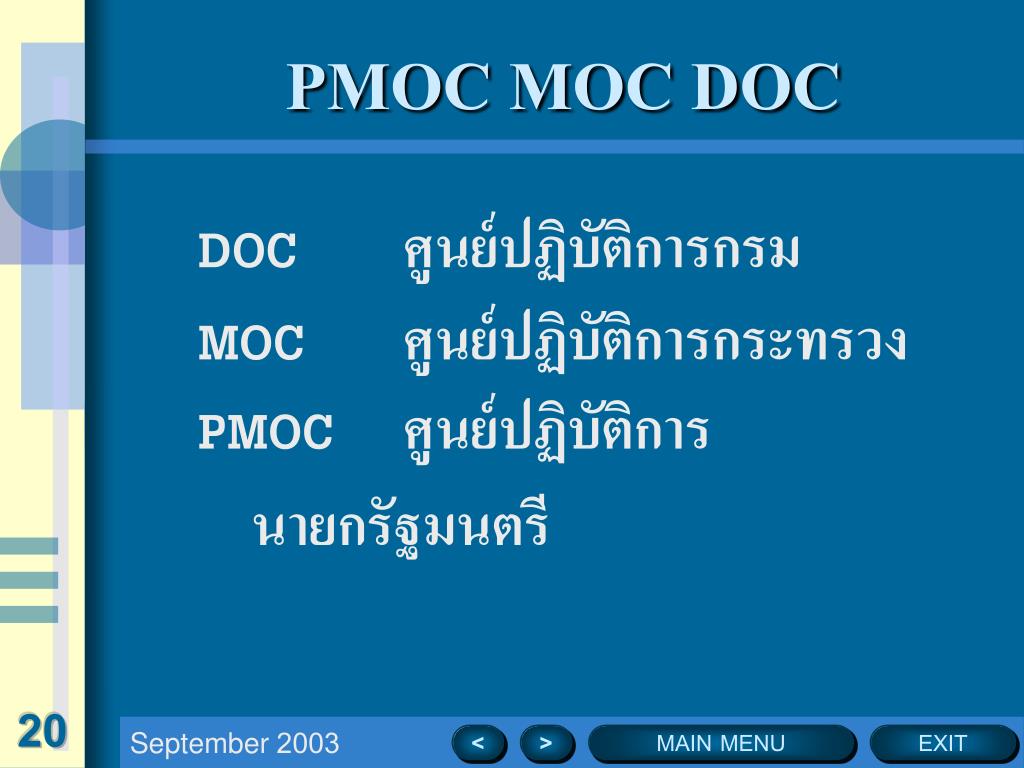 PMOC MOC DOC

DOC ศูนย์ปฏิบัติการกรม

MOC ศูนย์ปฏิบัติการกระทรวง

PMOC ศูนย์ปฏิบัติการ

นายกรัฐมนตรี

20

September 2003

<

>

MAIN MENU

EXIT